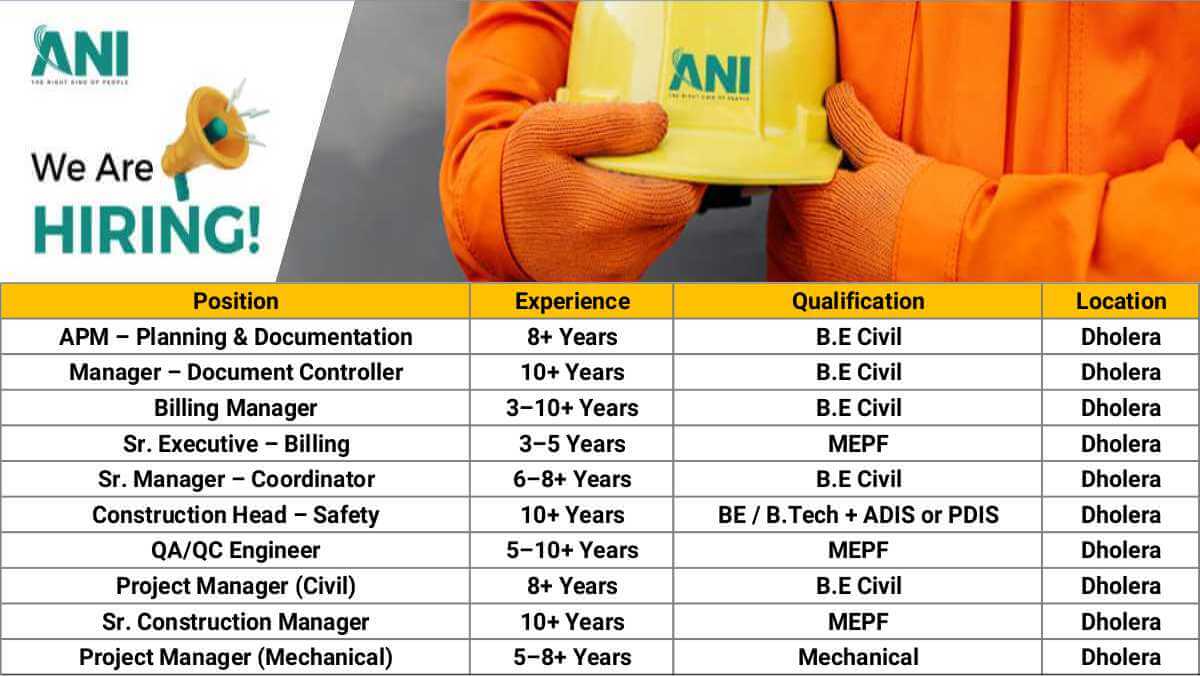 ANI
THE RIGHT KIND OF PEOPLE

We Are
HIRING!

ANI
THE RIGHT KIND OF PEOPLE

| Position | Experience | Qualification | Location |
|---|---|---|---|
| APM – Planning & Documentation | 8+ Years | B.E Civil | Dholera |
| Manager – Document Controller | 10+ Years | B.E Civil | Dholera |
| Billing Manager | 3–10+ Years | B.E Civil | Dholera |
| Sr. Executive – Billing | 3–5 Years | MEPF | Dholera |
| Sr. Manager – Coordinator | 6–8+ Years | B.E Civil | Dholera |
| Construction Head – Safety | 10+ Years | BE / B.Tech + ADIS or PDIS | Dholera |
| QA/QC Engineer | 5–10+ Years | MEPF | Dholera |
| Project Manager (Civil) | 8+ Years | B.E Civil | Dholera |
| Sr. Construction Manager | 10+ Years | MEPF | Dholera |
| Project Manager (Mechanical) | 5–8+ Years | Mechanical | Dholera |